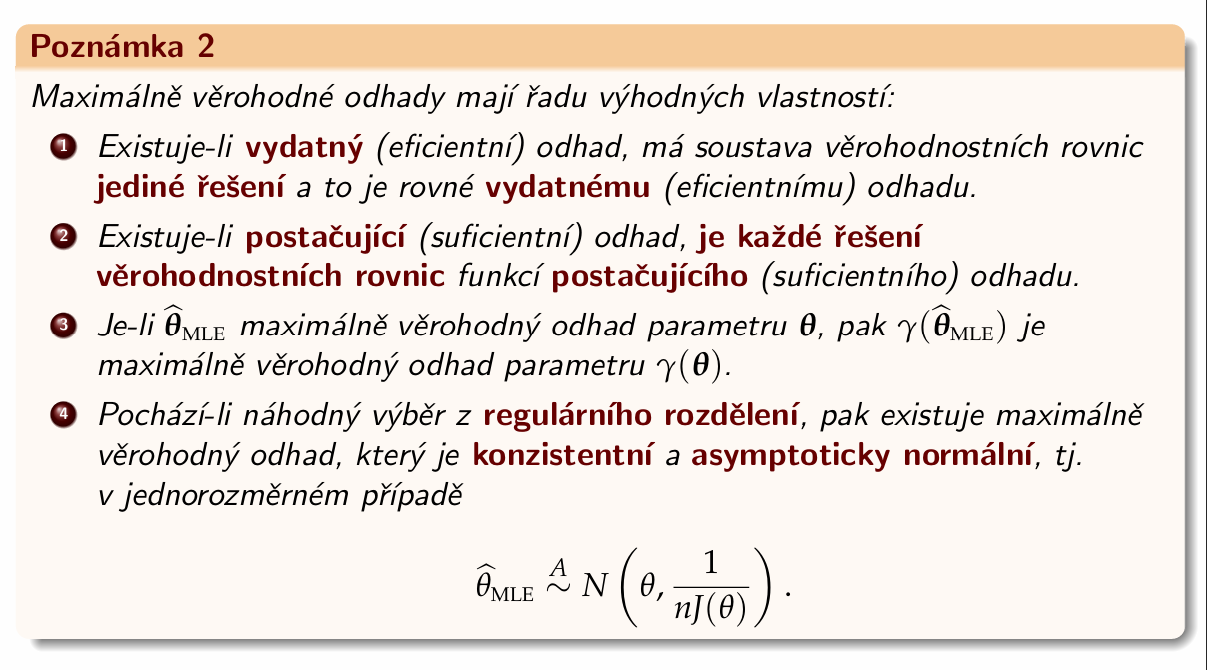 Poznámka 2

Maximálně věrohodné odhady mají řadu výhodných vlastností:

1 Existuje-li vydatný (eficientní) odhad, má soustava věrohodnostních rovnic jediné řešení a to je rovné vydatnému (eficientnímu) odhadu.

2 Existuje-li postačující (suficientní) odhad, je každé řešení věrohodnostních rovnic funkcí postačujícího (suficientního) odhadu.

3 Je-li $\widehat{\boldsymbol{\theta}}_{\mathrm{MLE}}$ maximálně věrohodný odhad parametru $\boldsymbol{\theta}$, pak $\gamma(\widehat{\boldsymbol{\theta}}_{\mathrm{MLE}})$ je maximálně věrohodný odhad parametru $\gamma(\boldsymbol{\theta})$.

4 Pochází-li náhodný výběr z regulárního rozdělení, pak existuje maximálně věrohodný odhad, který je konzistentní a asymptoticky normální, tj. v jednorozměrném případě

$$\widehat{\theta}_{\mathrm{MLE}} \overset{A}{\sim} N\left(\theta, \frac{1}{nJ(\theta)}\right).$$